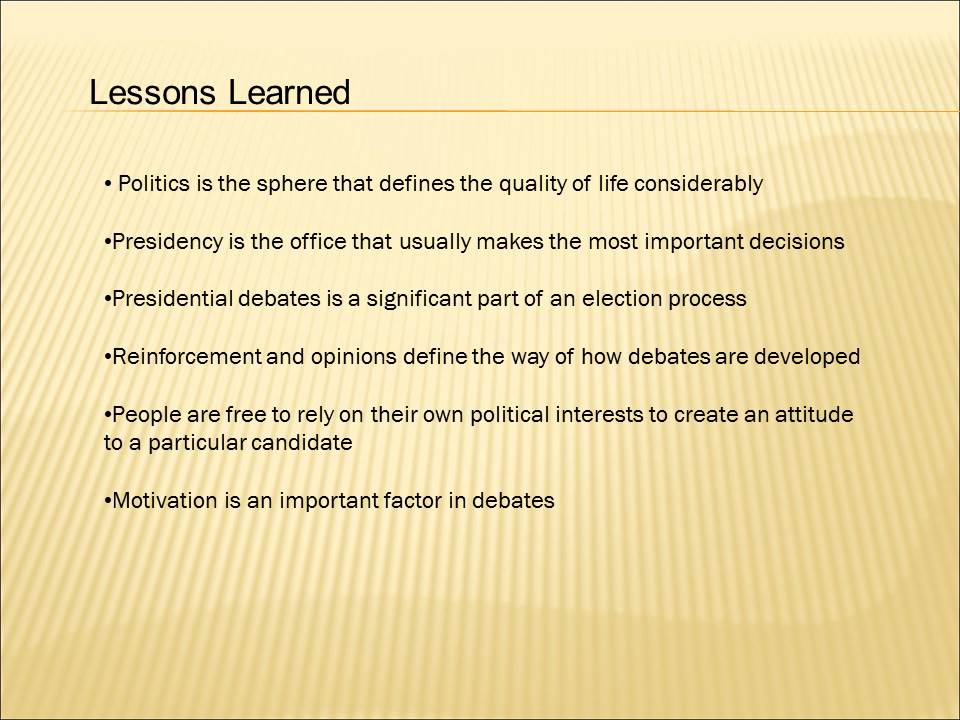 Lessons Learned

• Politics is the sphere that defines the quality of life considerably

•Presidency is the office that usually makes the most important decisions

•Presidential debates is a significant part of an election process

•Reinforcement and opinions define the way of how debates are developed

•People are free to rely on their own political interests to create an attitude to a particular candidate

•Motivation is an important factor in debates